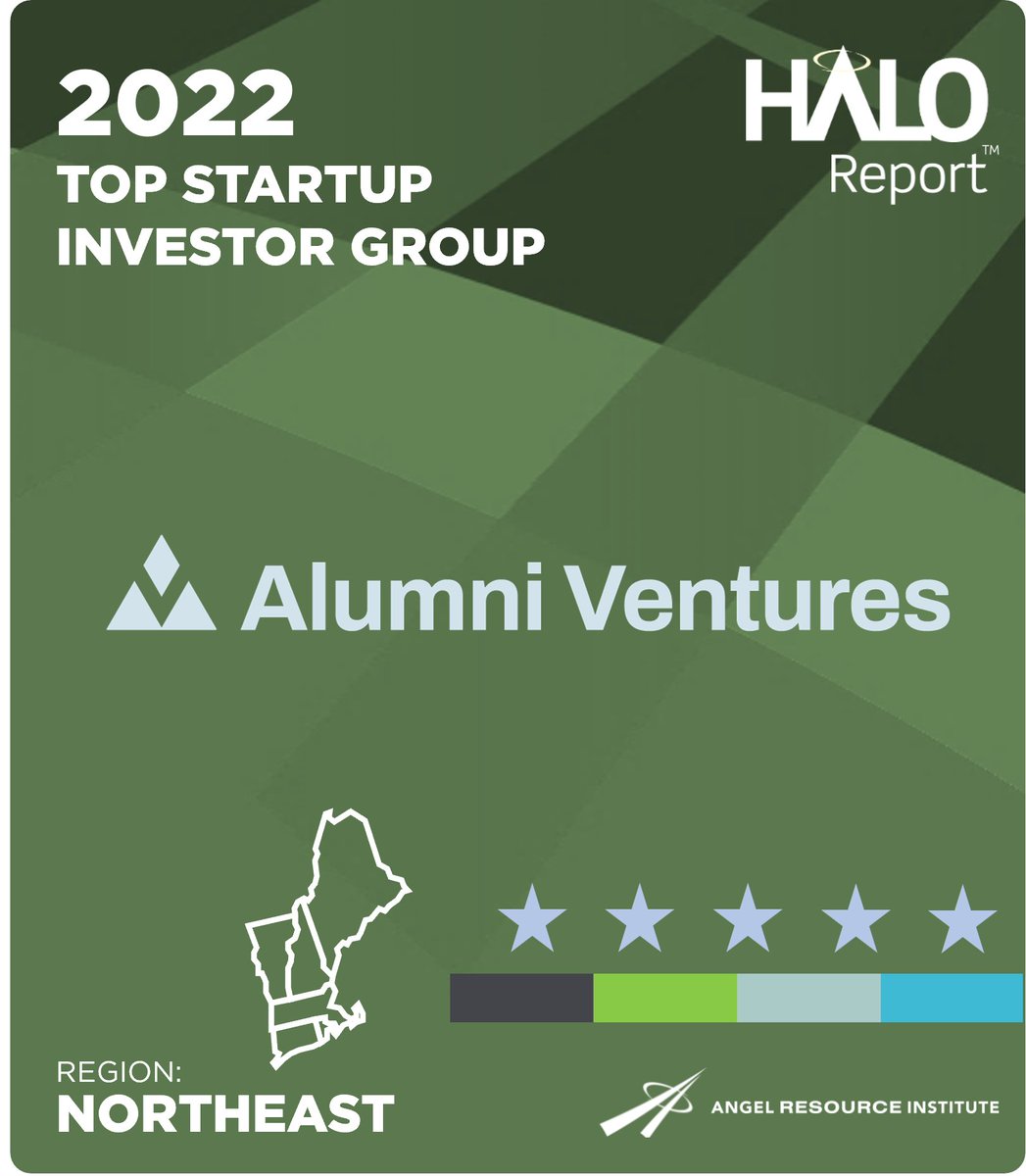 2022
TOP STARTUP INVESTOR GROUP

HALO Report™

Alumni Ventures

REGION:
NORTHEAST

ANGEL RESOURCE INSTITUTE